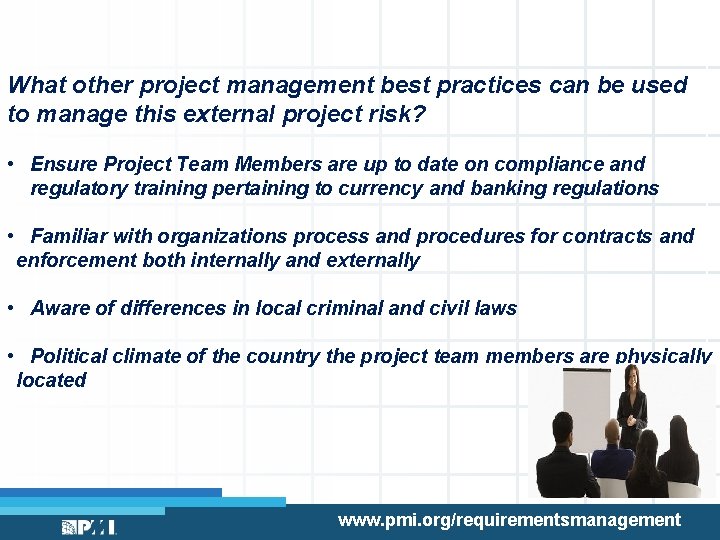 What other project management best practices can be used to manage this external project risk?

• Ensure Project Team Members are up to date on compliance and regulatory training pertaining to currency and banking regulations

• Familiar with organizations process and procedures for contracts and enforcement both internally and externally

• Aware of differences in local criminal and civil laws

• Political climate of the country the project team members are physically located

PMI

www.pmi.org/requirementsmanagement